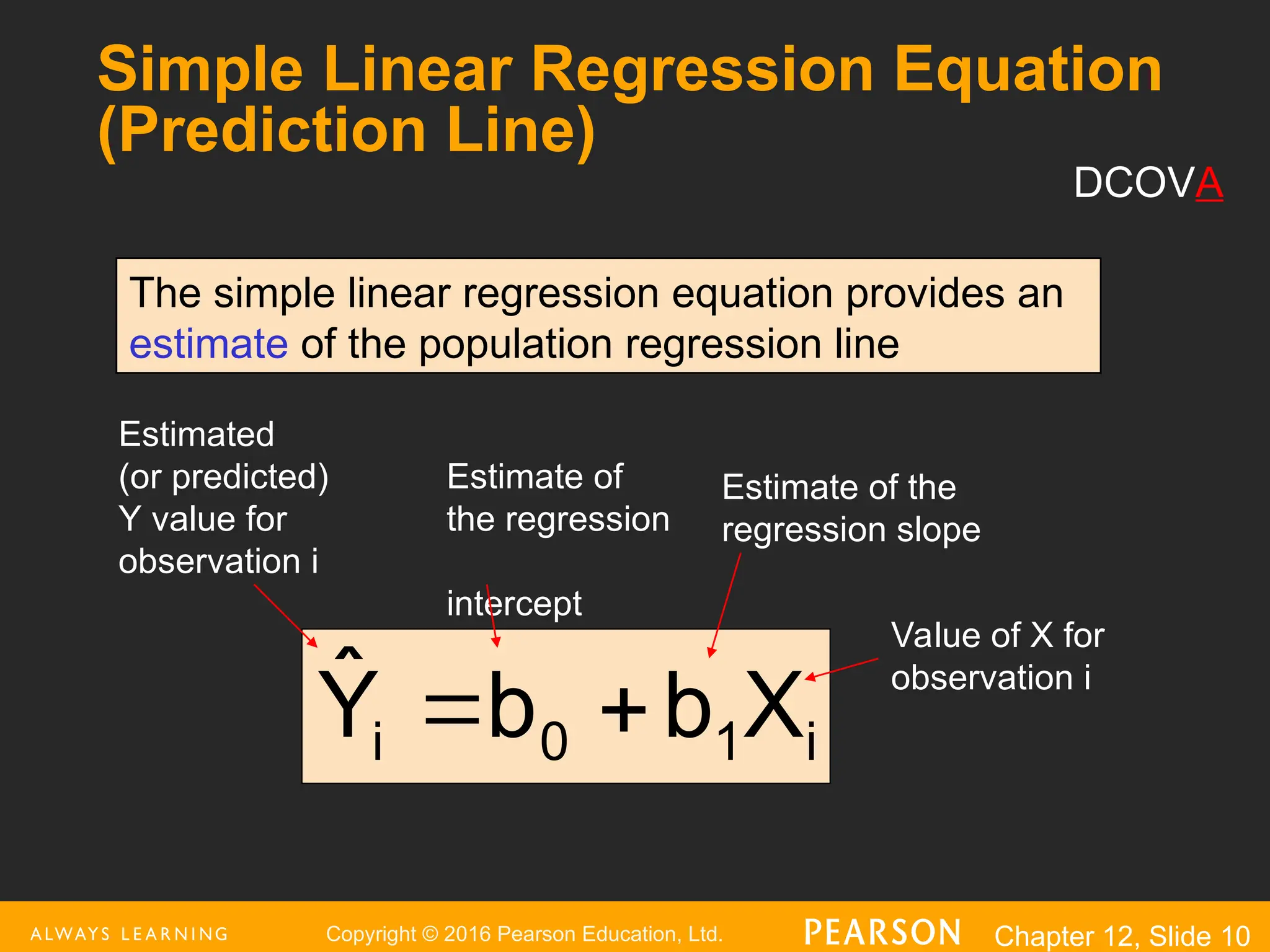 Simple Linear Regression Equation (Prediction Line)

DCOVA

The simple linear regression equation provides an estimate of the population regression line

Estimated (or predicted) Y value for observation i

Estimate of the regression

intercept

Estimate of the regression slope

Value of X for observation i

$\hat{Y}_i = b_0 + b_1 X_i$

ALWAYS LEARNING

Copyright © 2016 Pearson Education, Ltd.

PEARSON

Chapter 12, Slide 10